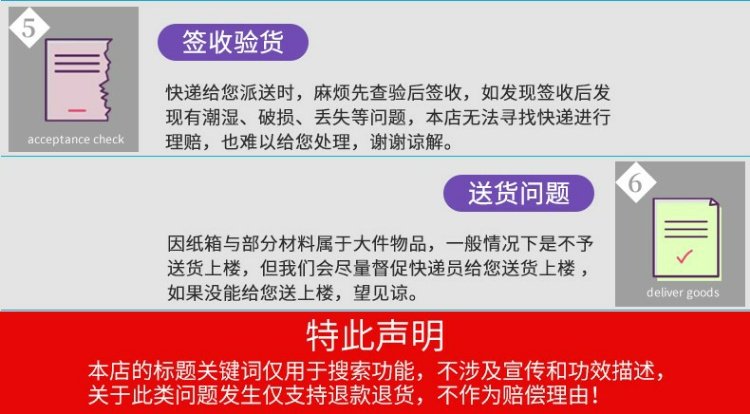 5

acceptance check

签收验货

快递给您派送时，麻烦先查验后签收，如发现签收后发现有潮湿、破损、丢失等问题，本店无法寻找快递进行理赔，也难以给您处理，谢谢谅解。

送货问题

因纸箱与部分材料属于大件物品，一般情况下是不予送货上楼，但我们会尽量督促快递员给您送货上楼，如果没能给您送上楼，望见谅。

6

deliver goods

特此声明

本店的标题关键词仅用于搜索功能，不涉及宣传和功效描述，关于此类问题发生仅支持退款退货，不作为赔偿理由！